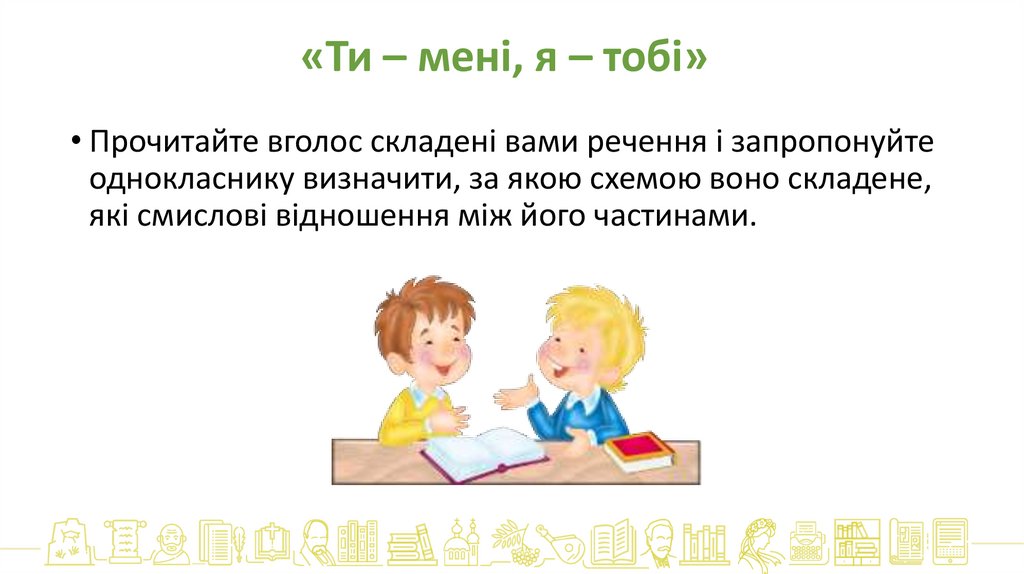 «Ти – мені, я – тобі»

• Прочитайте вголос складені вами речення і запропонуйте однокласнику визначити, за якою схемою воно складене, які смислові відношення між його частинами.